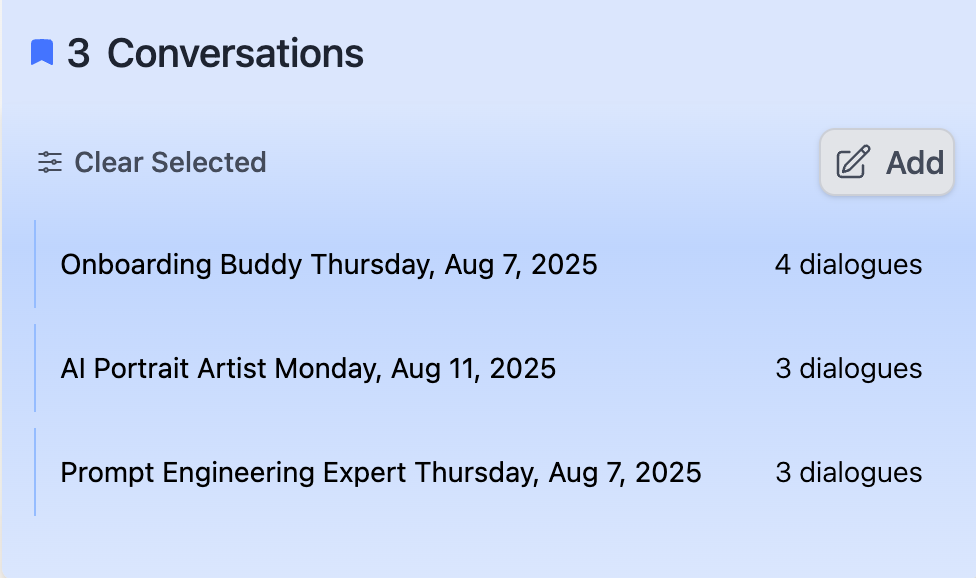 3 Conversations

Clear Selected

Add

Onboarding Buddy Thursday, Aug 7, 2025 4 dialogues

AI Portrait Artist Monday, Aug 11, 2025 3 dialogues

Prompt Engineering Expert Thursday, Aug 7, 2025 3 dialogues